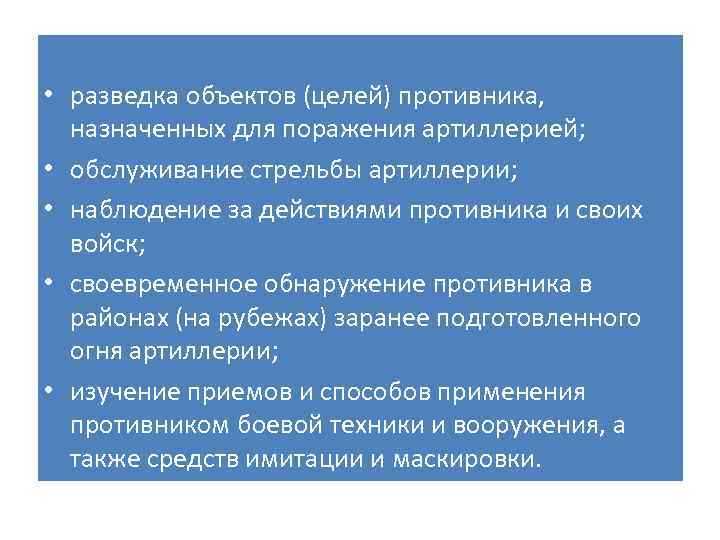 • разведка объектов (целей) противника, назначенных для поражения артиллерией;
• обслуживание стрельбы артиллерии;
• наблюдение за действиями противника и своих войск;
• своевременное обнаружение противника в районах (на рубежах) заранее подготовленного огня артиллерии;
• изучение приемов и способов применения противником боевой техники и вооружения, а также средств имитации и маскировки.